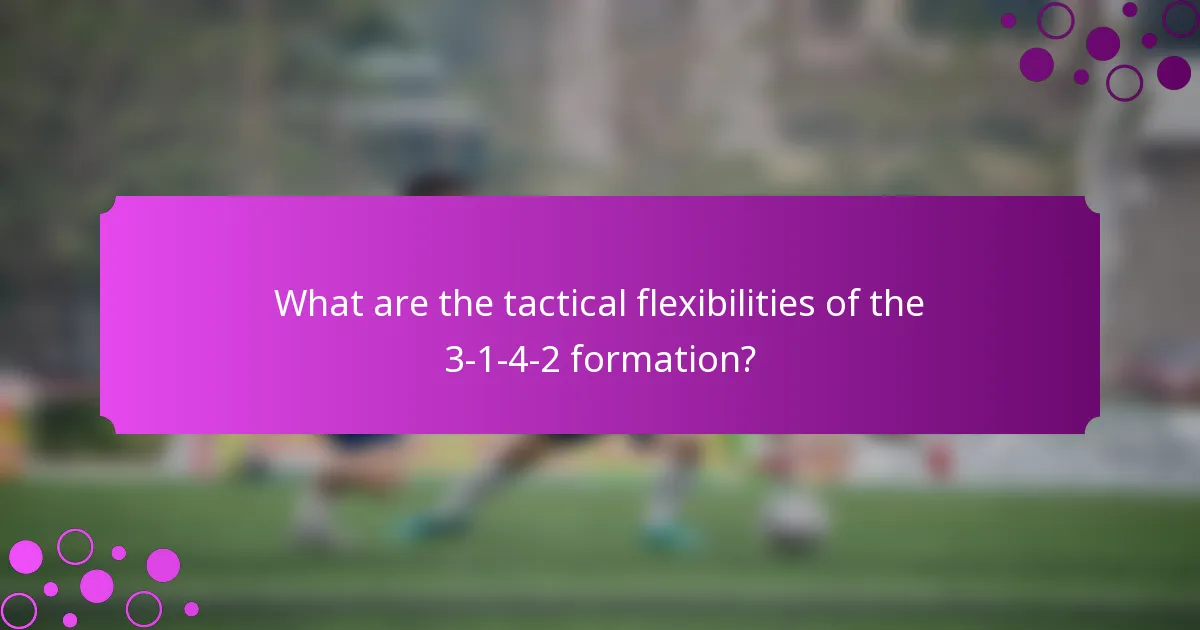 What are the tactical flexibilities of the 3-1-4-2 formation?